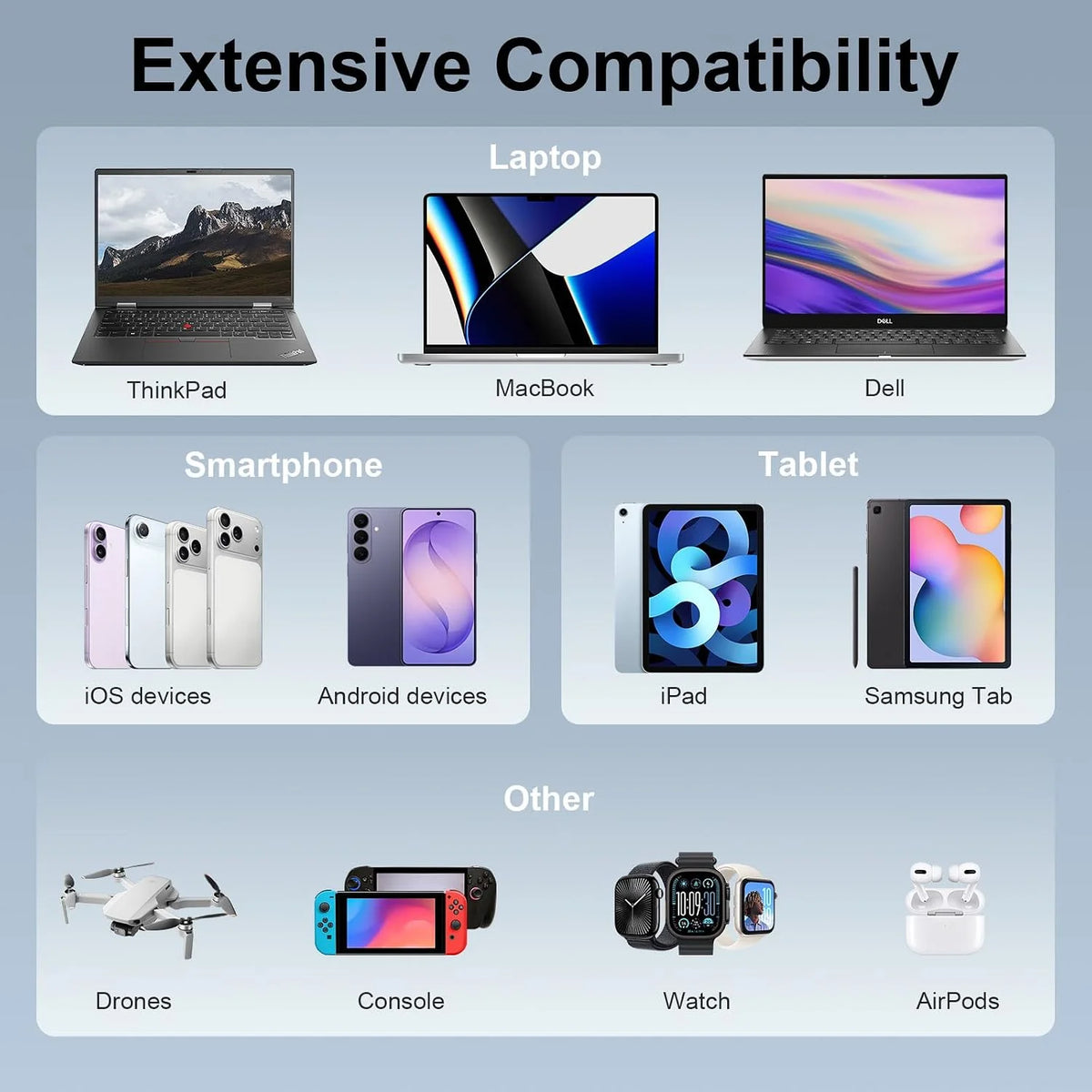 Extensive Compatibility

Laptop

ThinkPad

MacBook

DELL

Dell

Smartphone

iOS devices

Android devices

Tablet

iPad

Samsung Tab

Other

Drones

Console

10:09:30

Watch

AirPods